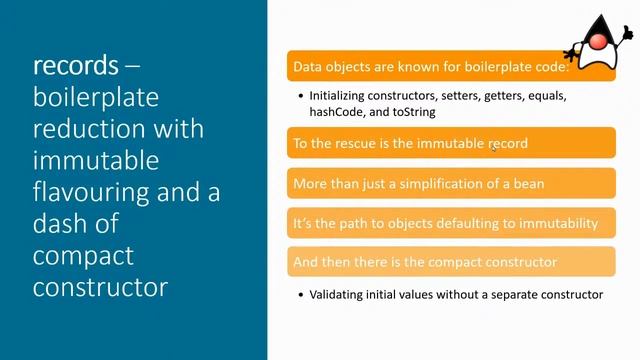 records – boilerplate reduction with immutable flavouring and a dash of compact constructor

Data objects are known for boilerplate code:

• Initializing constructors, setters, getters, equals, hashCode, and toString

To the rescue is the immutable record

More than just a simplification of a bean

It's the path to objects defaulting to immutability

And then there is the compact constructor

• Validating initial values without a separate constructor